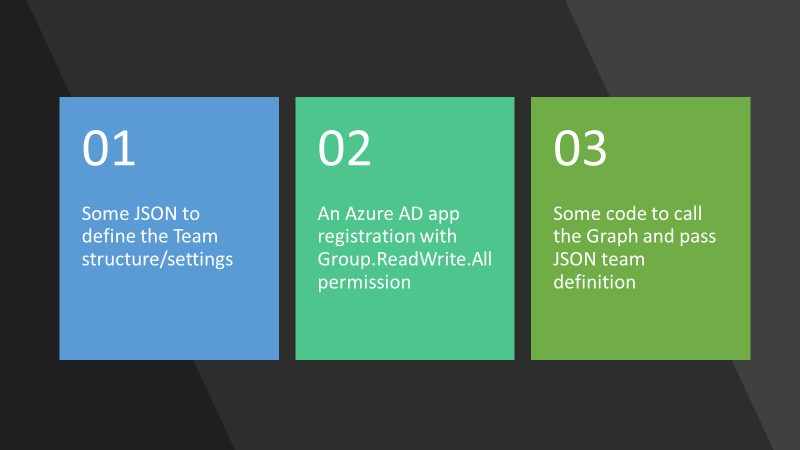 01

Some JSON to define the Team structure/settings

02

An Azure AD app registration with Group.ReadWrite.All permission

03

Some code to call the Graph and pass JSON team definition